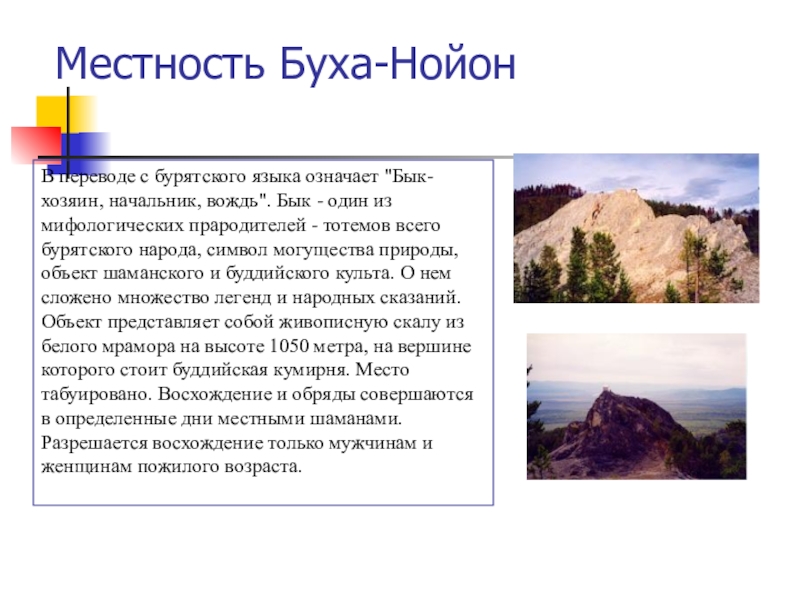 Местность Буха-Нойон

В переводе с бурятского языка означает "Бык-хозяин, начальник, вождь". Бык - один из мифологических прародителей - тотемов всего бурятского народа, символ могущества природы, объект шаманского и буддийского культа. О нем сложено множество легенд и народных сказаний. Объект представляет собой живописную скалу из белого мрамора на высоте 1050 метра, на вершине которого стоит буддийская кумирня. Место табуировано. Восхождение и обряды совершаются в определенные дни местными шаманами. Разрешается восхождение только мужчинам и женщинам пожилого возраста.